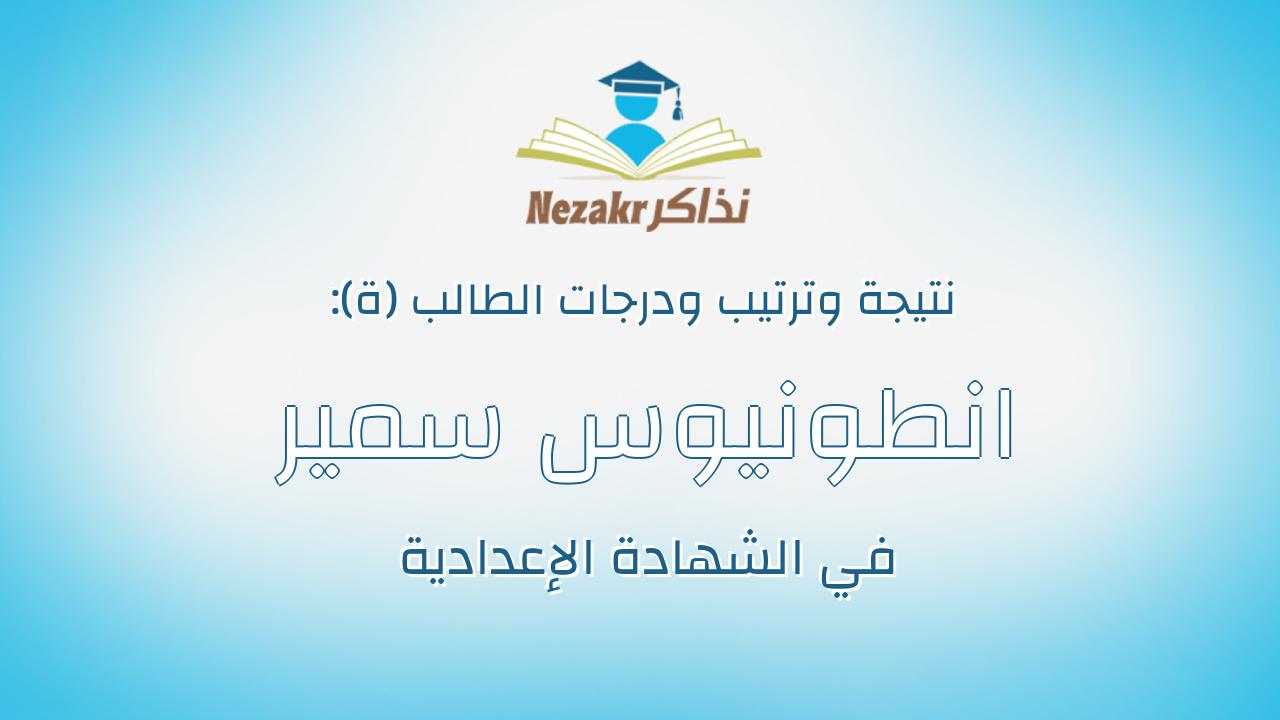 Nezakr نذاكر

نتيجة وترتيب ودرجات الطالب (ة):

انطونيوس سمير

في الشهادة الإعدادية